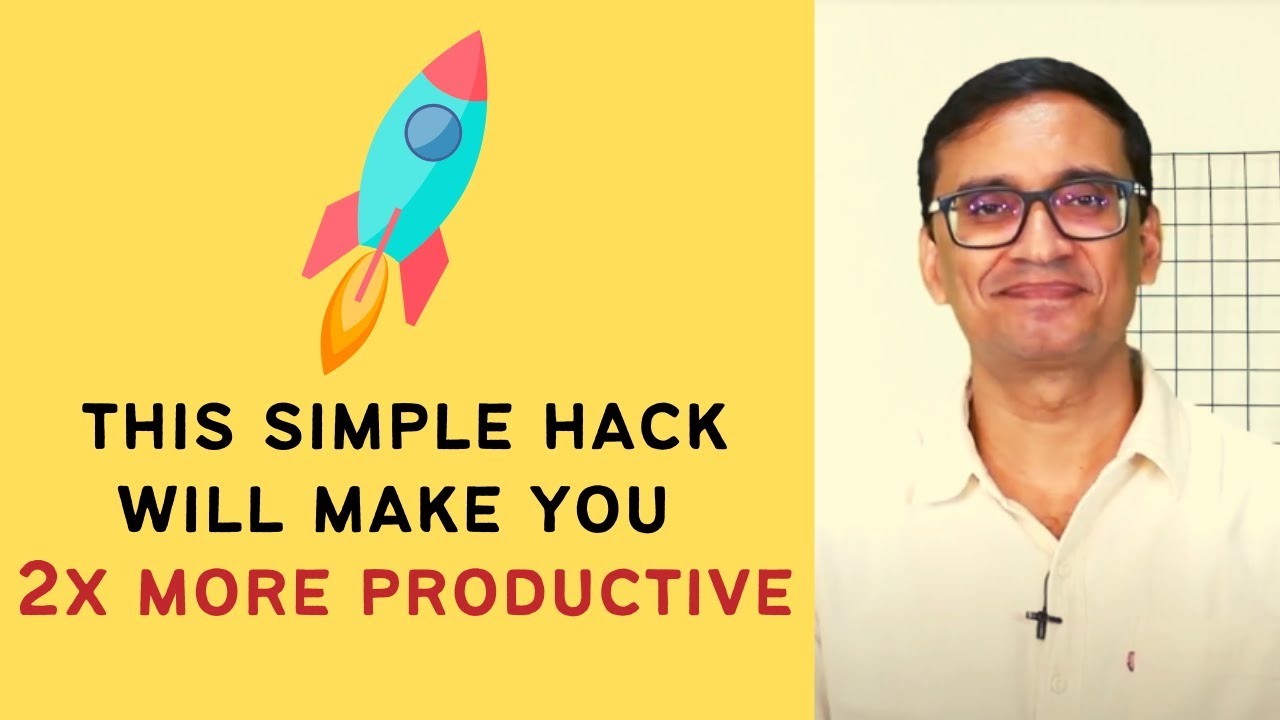 THIS SIMPLE HACK
WILL MAKE YOU
2X MORE PRODUCTIVE